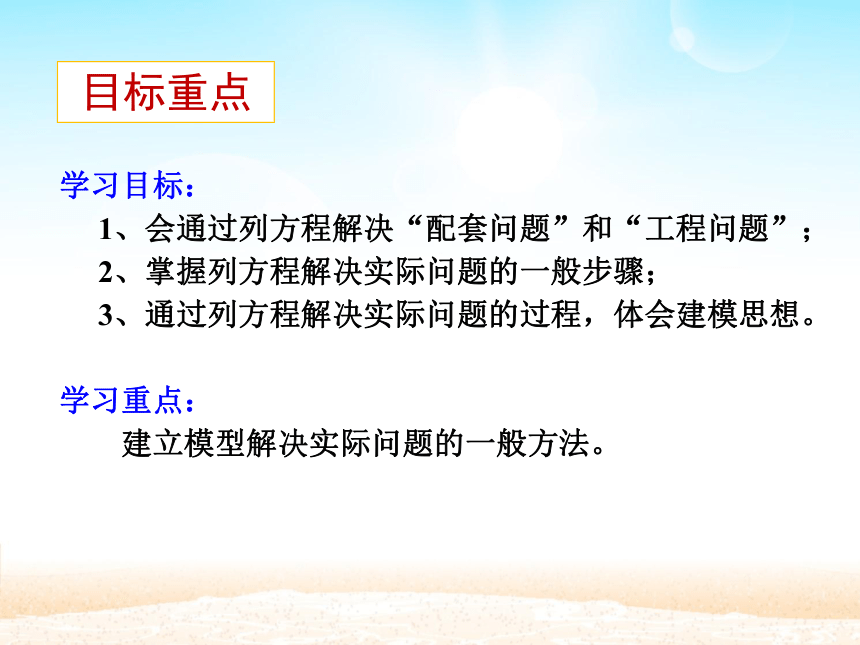 目标重点

学习目标：

1、会通过列方程解决“配套问题”和“工程问题”；

2、掌握列方程解决实际问题的一般步骤；

3、通过列方程解决实际问题的过程，体会建模思想。

学习重点：

建立模型解决实际问题的一般方法。